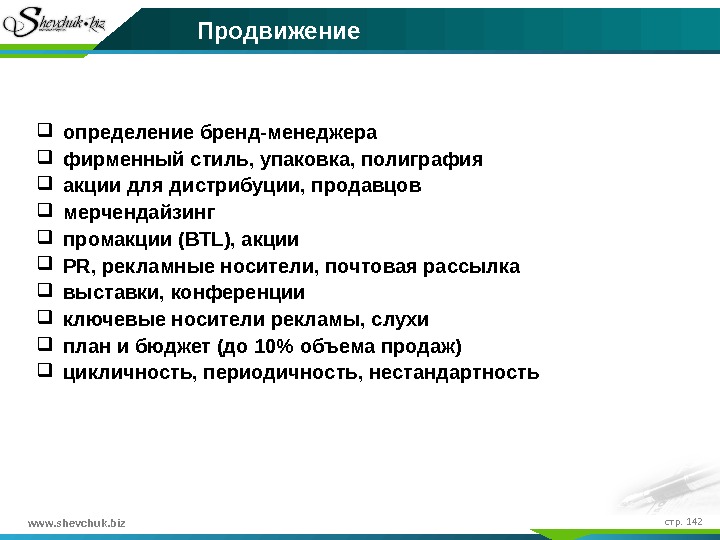 Shevchuk.biz

Продвижение

- определение бренд-менеджера
- фирменный стиль, упаковка, полиграфия
- акции для дистрибуции, продавцов
- мерчендайзинг
- промакции (BTL), акции
- PR, рекламные носители, почтовая рассылка
- выставки, конференции
- ключевые носители рекламы, слухи
- план и бюджет (до 10% объема продаж)
- цикличность, периодичность, нестандартность

www.shevchuk.biz

стр. 142